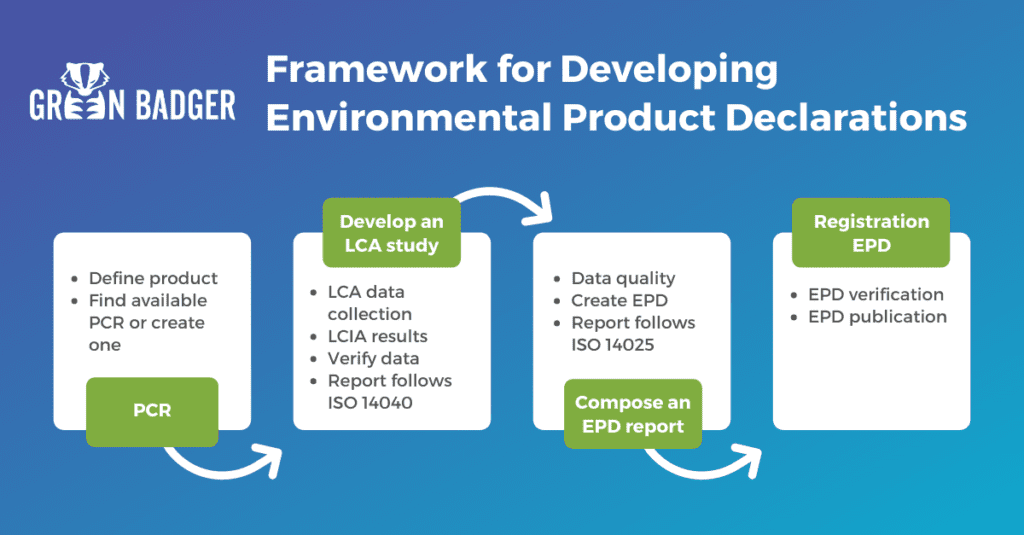 GREEN BADGER

Framework for Developing Environmental Product Declarations

- Define product
- Find available PCR or create one

PCR

Develop an LCA study

- LCA data collection
- LCIA results
- Verify data
- Report follows ISO 14040

- Data quality
- Create EPD
- Report follows ISO 14025

Compose an EPD report

Registration EPD

- EPD verification
- EPD publication